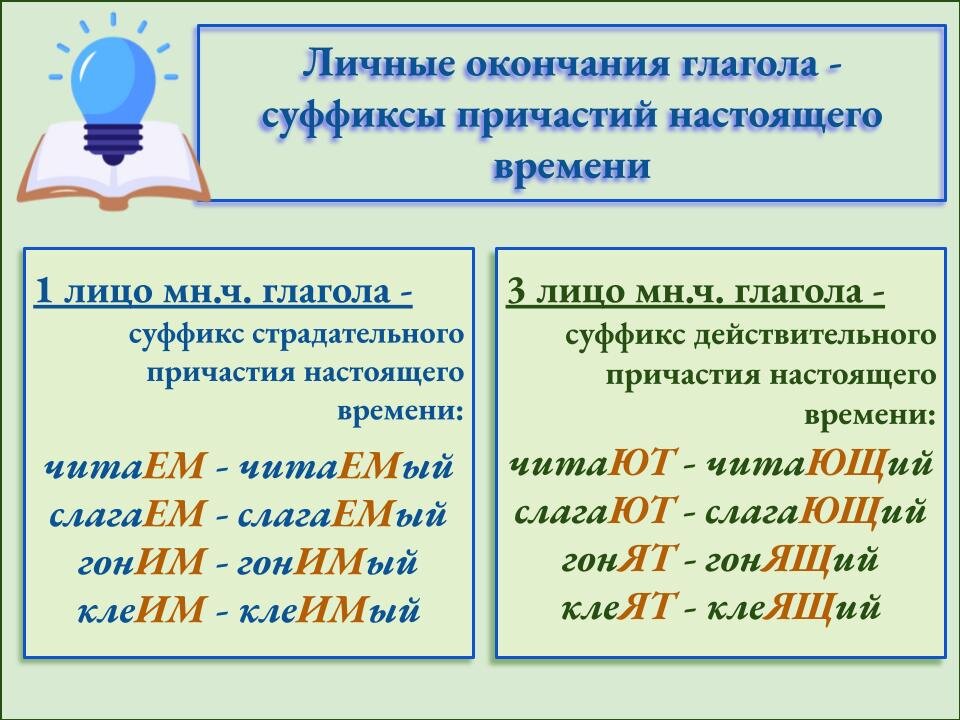 Личные окончания глагола - суффиксы причастий настоящего времени

1 лицо мн.ч. глагола - суффикс страдательного причастия настоящего времени:

читаЕМ - читаЕМый
слагаЕМ - слагаЕМый
гонИМ - гонИМый
клеИМ - клеИМый

3 лицо мн.ч. глагола - суффикс действительного причастия настоящего времени:

читаЮТ - читаЮЩий
слагаЮТ - слагаЮЩий
гонЯТ - гонЯЩий
клеЯТ - клеЯЩий